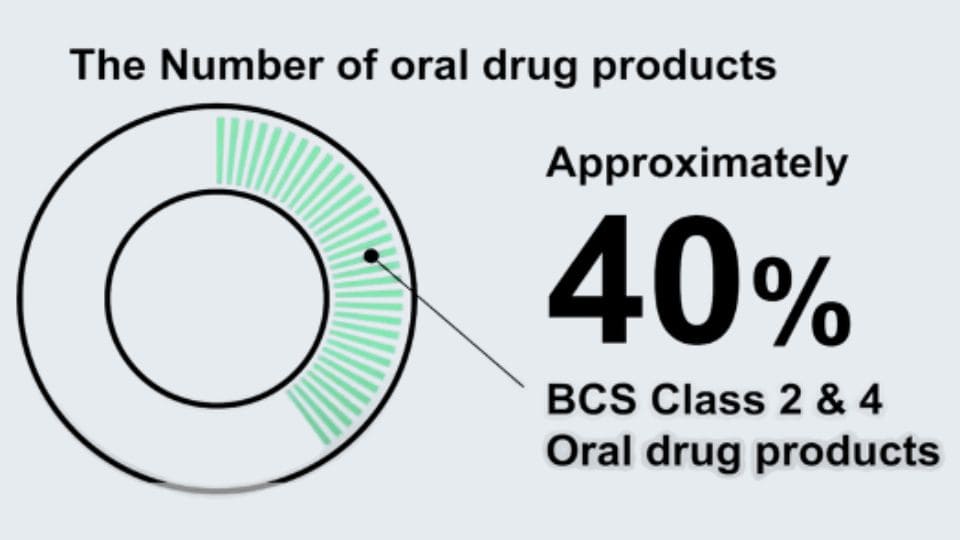 The Number of oral drug products

Approximately

40%

BCS Class 2 & 4
Oral drug products